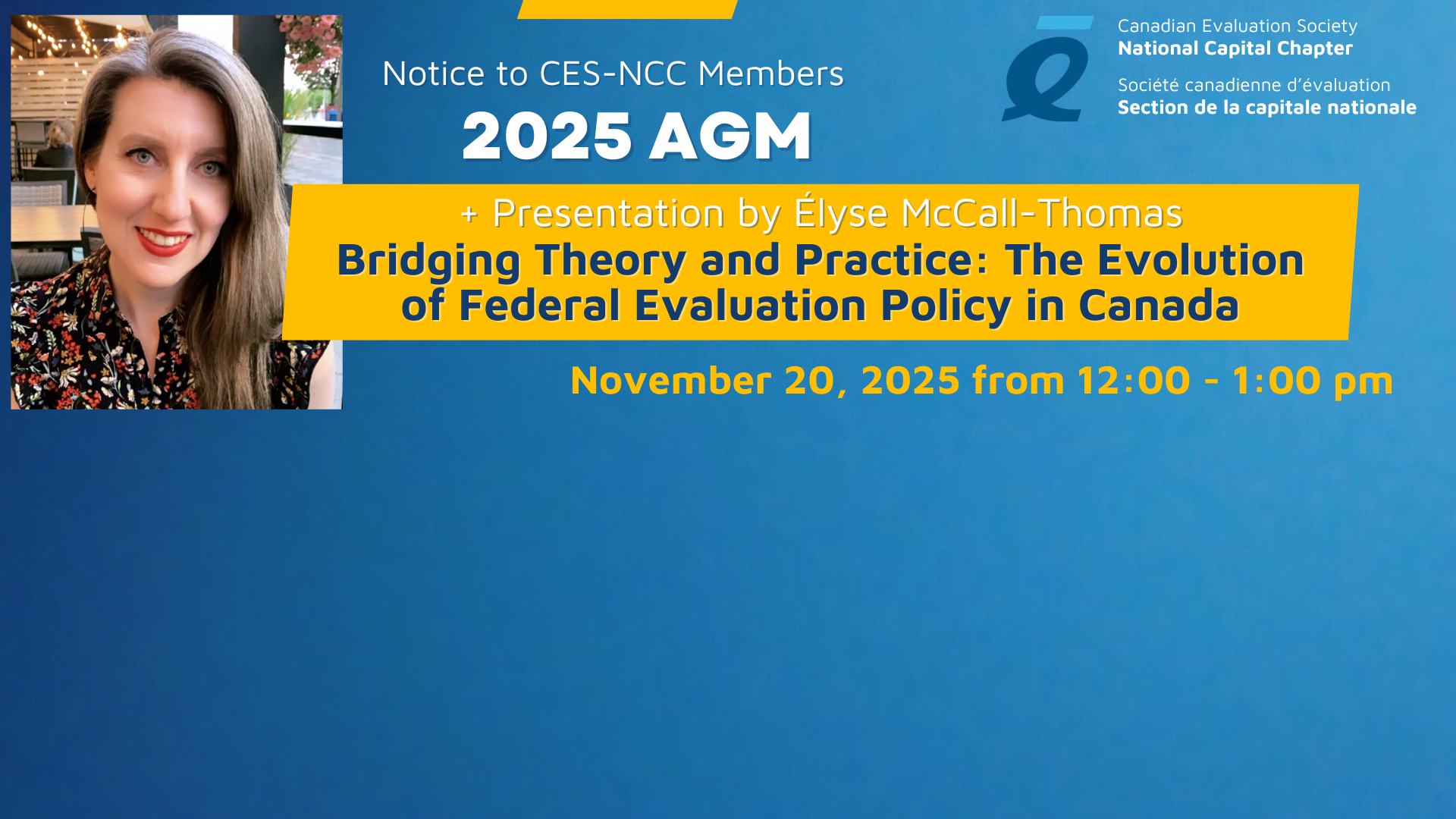 Notice to CES-NCC Members

2025 AGM

Canadian Evaluation Society
National Capital Chapter

Société canadienne d'évaluation
Section de la capitale nationale

+ Presentation by Élyse McCall-Thomas

Bridging Theory and Practice: The Evolution of Federal Evaluation Policy in Canada

November 20, 2025 from 12:00 - 1:00 pm